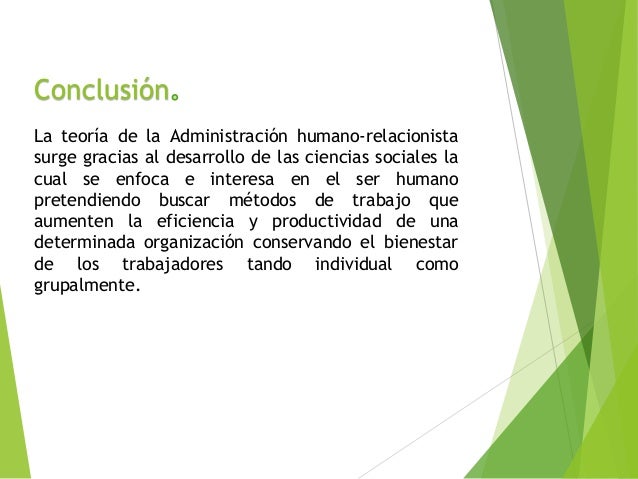 Conclusión.

La teoría de la Administración humano-relacionista surge gracias al desarrollo de las ciencias sociales la cual se enfoca e interesa en el ser humano pretendiendo buscar métodos de trabajo que aumenten la eficiencia y productividad de una determinada organización conservando el bienestar de los trabajadores tando individual como grupalmente.